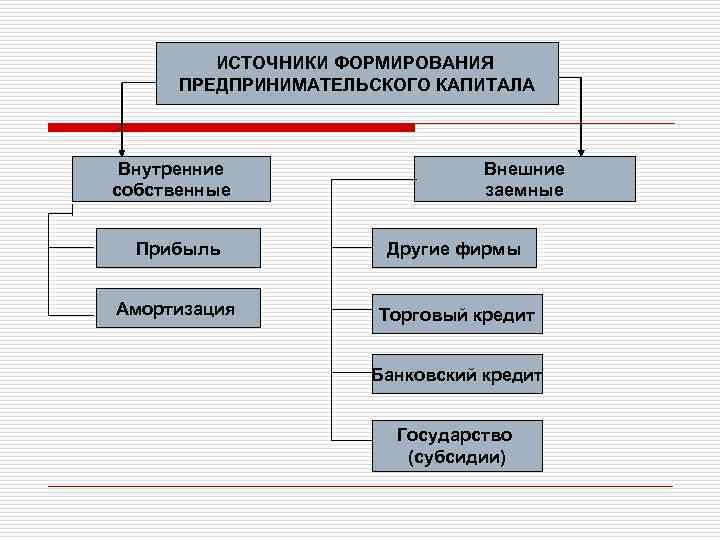 ИСТОЧНИКИ ФОРМИРОВАНИЯ ПРЕДПРИНИМАТЕЛЬСКОГО КАПИТАЛА

Внутренние собственные

Прибыль

Амортизация

Внешние заемные

Другие фирмы

Торговый кредит

Банковский кредит

Государство (субсидии)